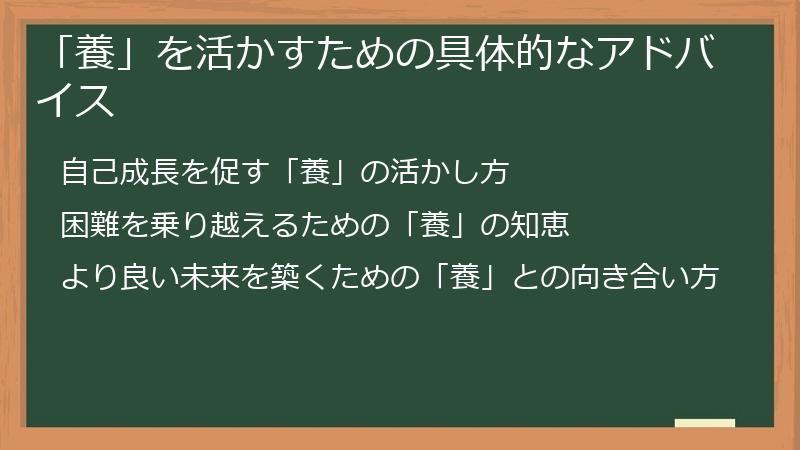 「養」を活かすための具体的なアドバイス

自己成長を促す「養」の活かし方

困難を乗り越えるための「養」の知恵

より良い未来を築くための「養」との向き合い方